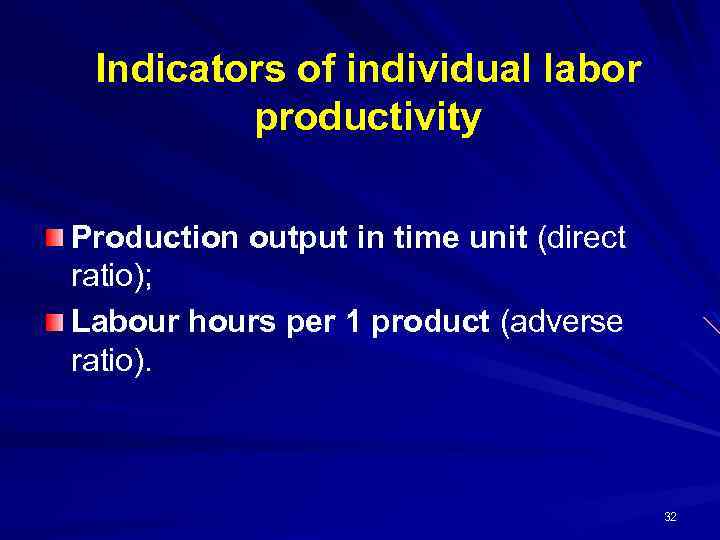 Indicators of individual labor productivity

Production output in time unit (direct ratio);

Labour hours per 1 product (adverse ratio).

32